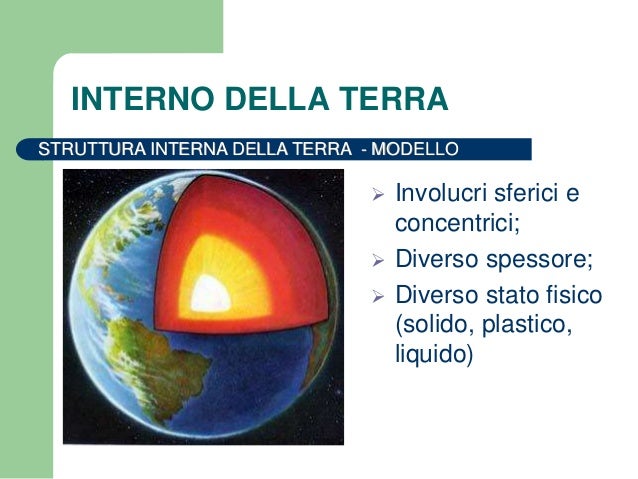 INTERNO DELLA TERRA

STRUTTURA INTERNA DELLA TERRA - MODELLO

➢ Involucri sferici e concentrici;
➢ Diverso spessore;
➢ Diverso stato fisico (solido, plastico, liquido)